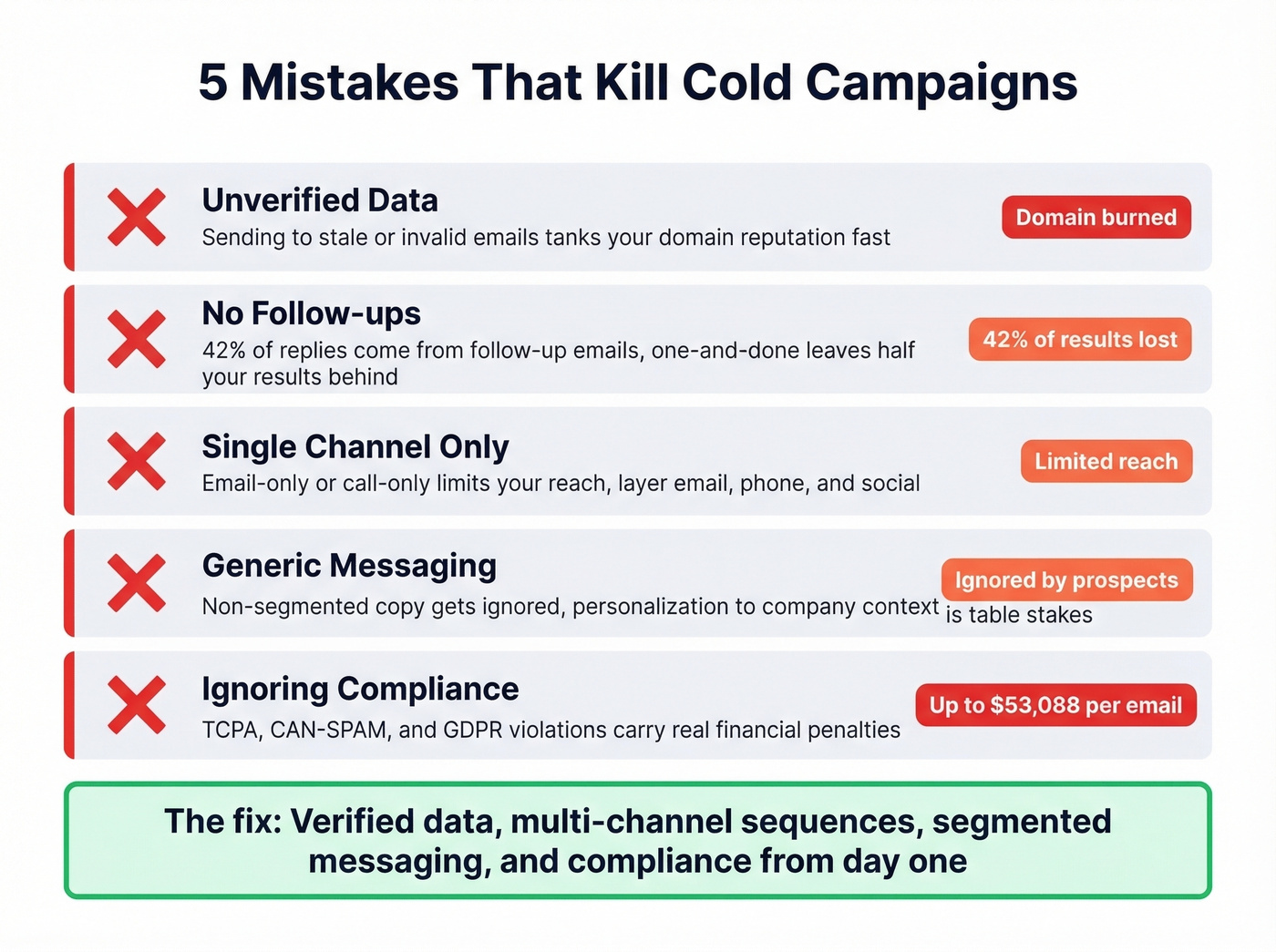 5 Mistakes That Kill Cold Campaigns

Unverified Data
Sending to stale or invalid emails tanks your domain reputation fast
Domain burned

No Follow-ups
42% of replies come from follow-up emails, one-and-done leaves half your results behind
42% of results lost

Single Channel Only
Email-only or call-only limits your reach, layer email, phone, and social
Limited reach

Generic Messaging
Non-segmented copy gets ignored, personalization to company context is table stakes
Ignored by prospects

Ignoring Compliance
TCPA, CAN-SPAM, and GDPR violations carry real financial penalties
Up to $53,088 per email

The fix: Verified data, multi-channel sequences, segmented messaging, and compliance from day one